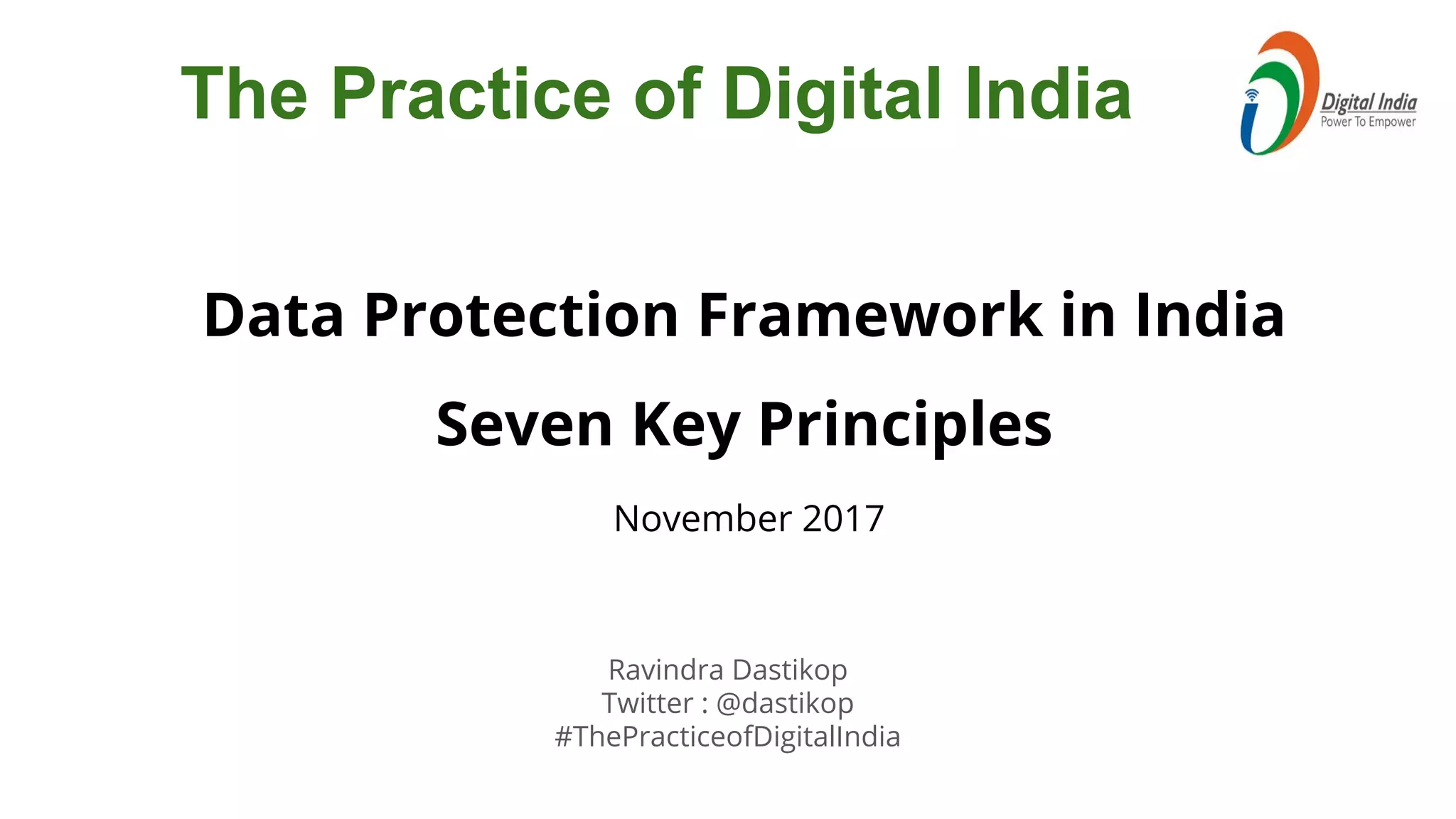 The Practice of Digital India

Digital India
Power To Empower

Data Protection Framework in India

Seven Key Principles

November 2017

Ravindra Dastikop
Twitter : @dastikop
#ThePracticeofDigitalIndia